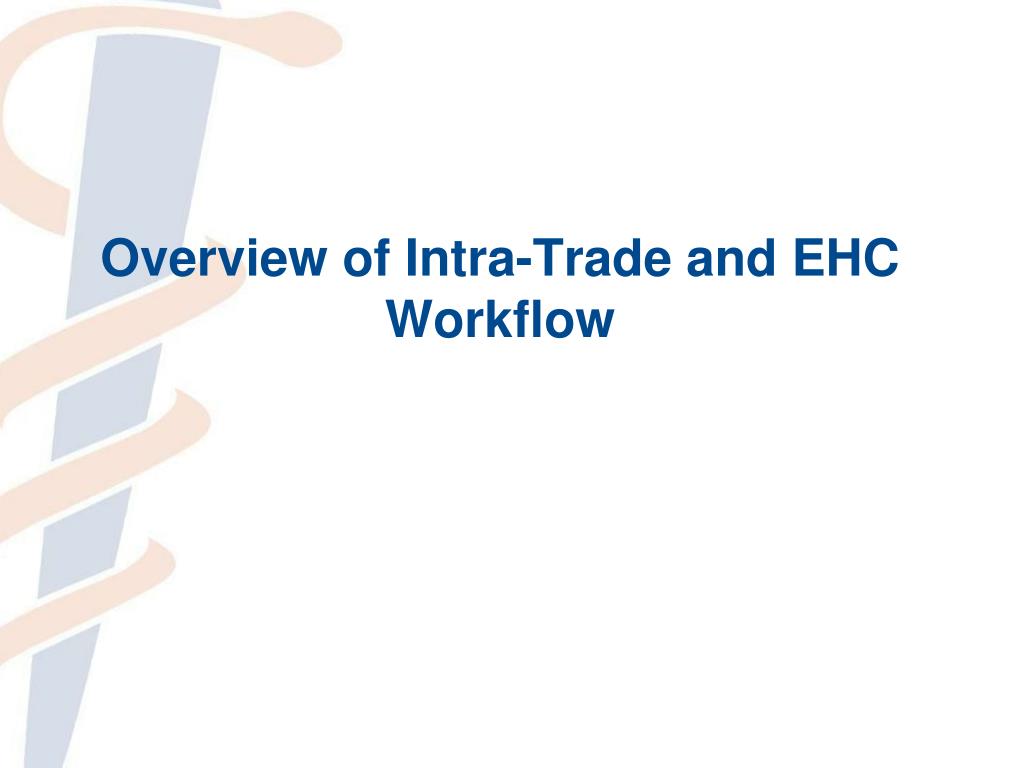 Overview of Intra-Trade and EHC Workflow